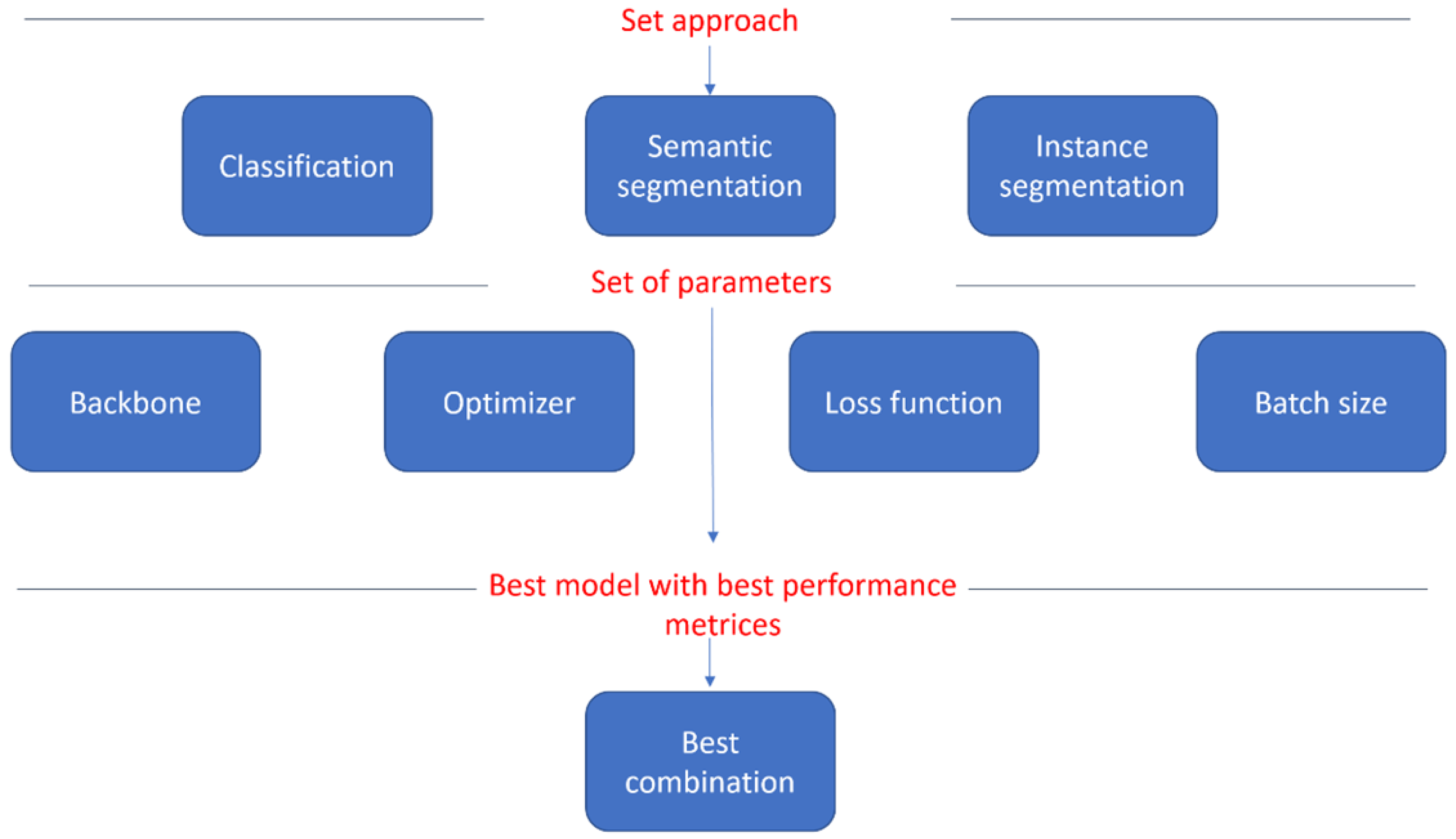 Set approach

Classification

Semantic segmentation

Instance segmentation

Set of parameters

Backbone

Optimizer

Loss function

Batch size

Best model with best performance metrices

Best combination